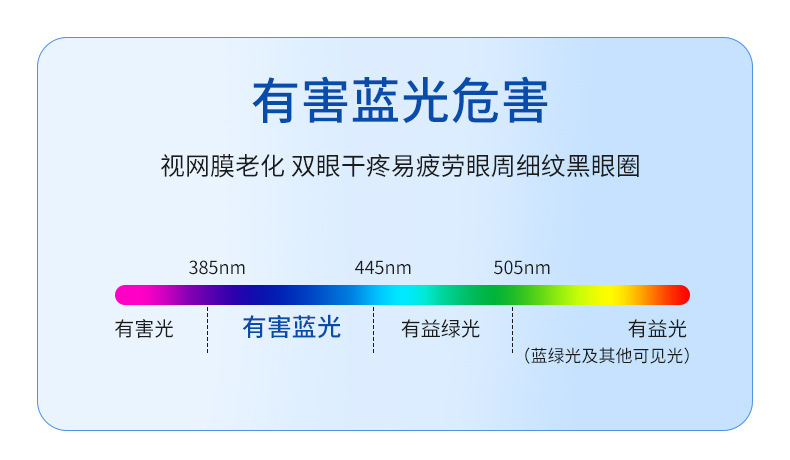 有害蓝光危害

视网膜老化 双眼干疼易疲劳眼周细纹黑眼圈

385nm 445nm 505nm

有害光 有害蓝光 有益绿光 有益光
（蓝绿光及其他可见光）